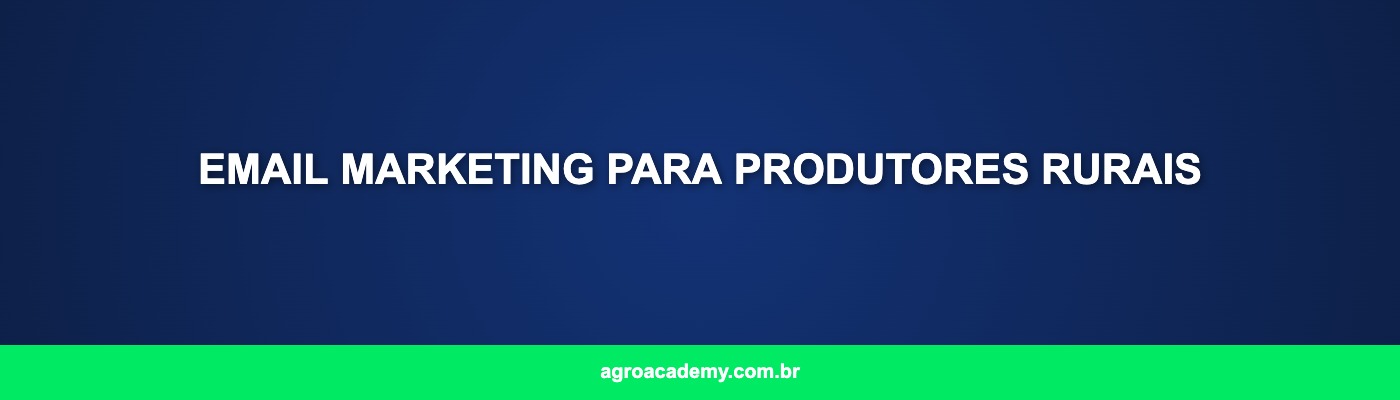 EMAIL MARKETING PARA PRODUTORES RURAIS

agroacademy.com.br